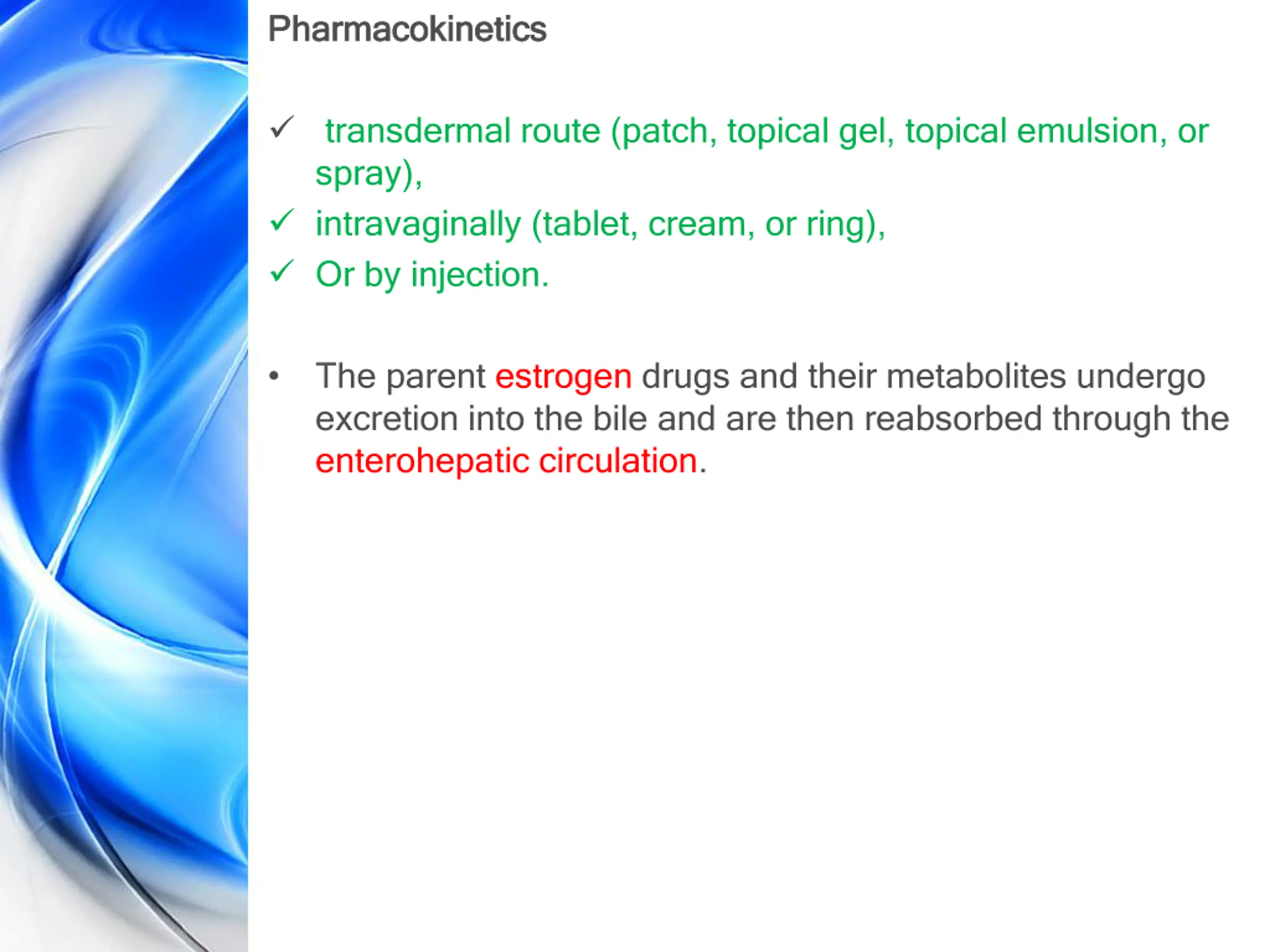 Pharmacokinetics

✓ transdermal route (patch, topical gel, topical emulsion, or spray),
✓ intravaginally (tablet, cream, or ring),
✓ Or by injection.

• The parent estrogen drugs and their metabolites undergo excretion into the bile and are then reabsorbed through the enterohepatic circulation.